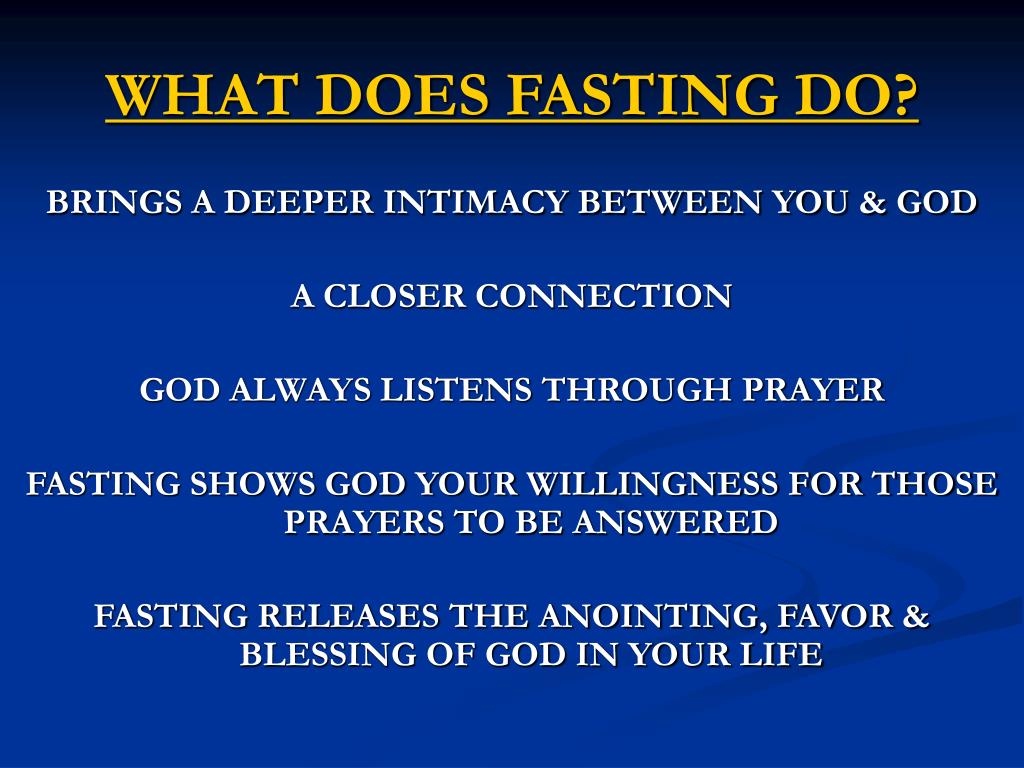 WHAT DOES FASTING DO?

BRINGS A DEEPER INTIMACY BETWEEN YOU & GOD

A CLOSER CONNECTION

GOD ALWAYS LISTENS THROUGH PRAYER

FASTING SHOWS GOD YOUR WILLINGNESS FOR THOSE PRAYERS TO BE ANSWERED

FASTING RELEASES THE ANOINTING, FAVOR & BLESSING OF GOD IN YOUR LIFE